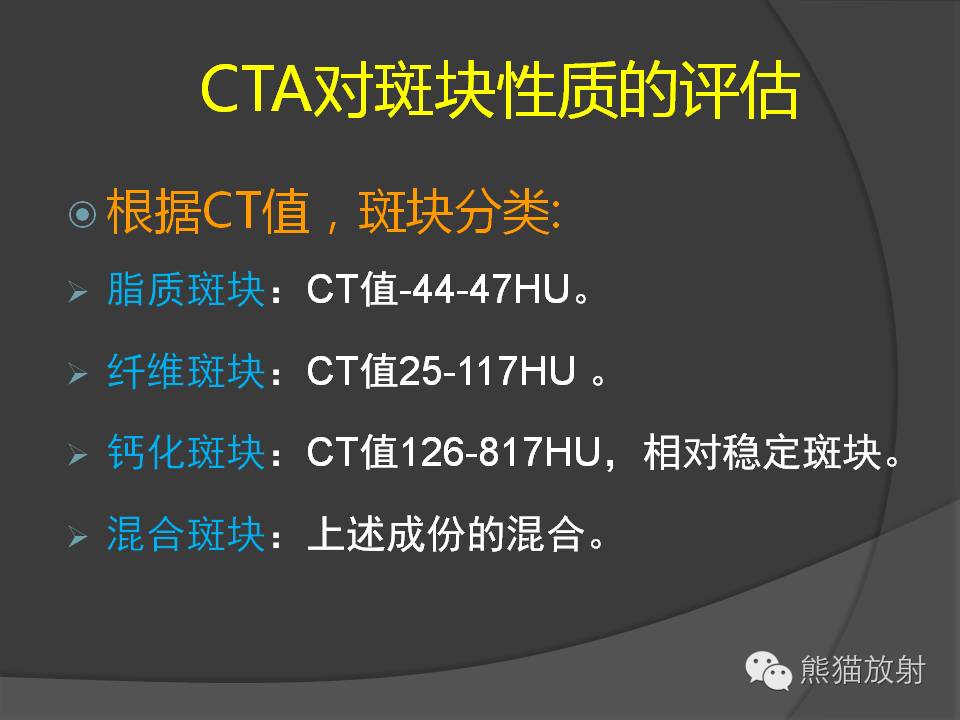 CTA对斑块性质的评估

根据CT值，斑块分类:

脂质斑块：CT值-44-47HU。

纤维斑块：CT值25-117HU 。

钙化斑块：CT值126-817HU，相对稳定斑块。

混合斑块：上述成份的混合。

熊猫放射